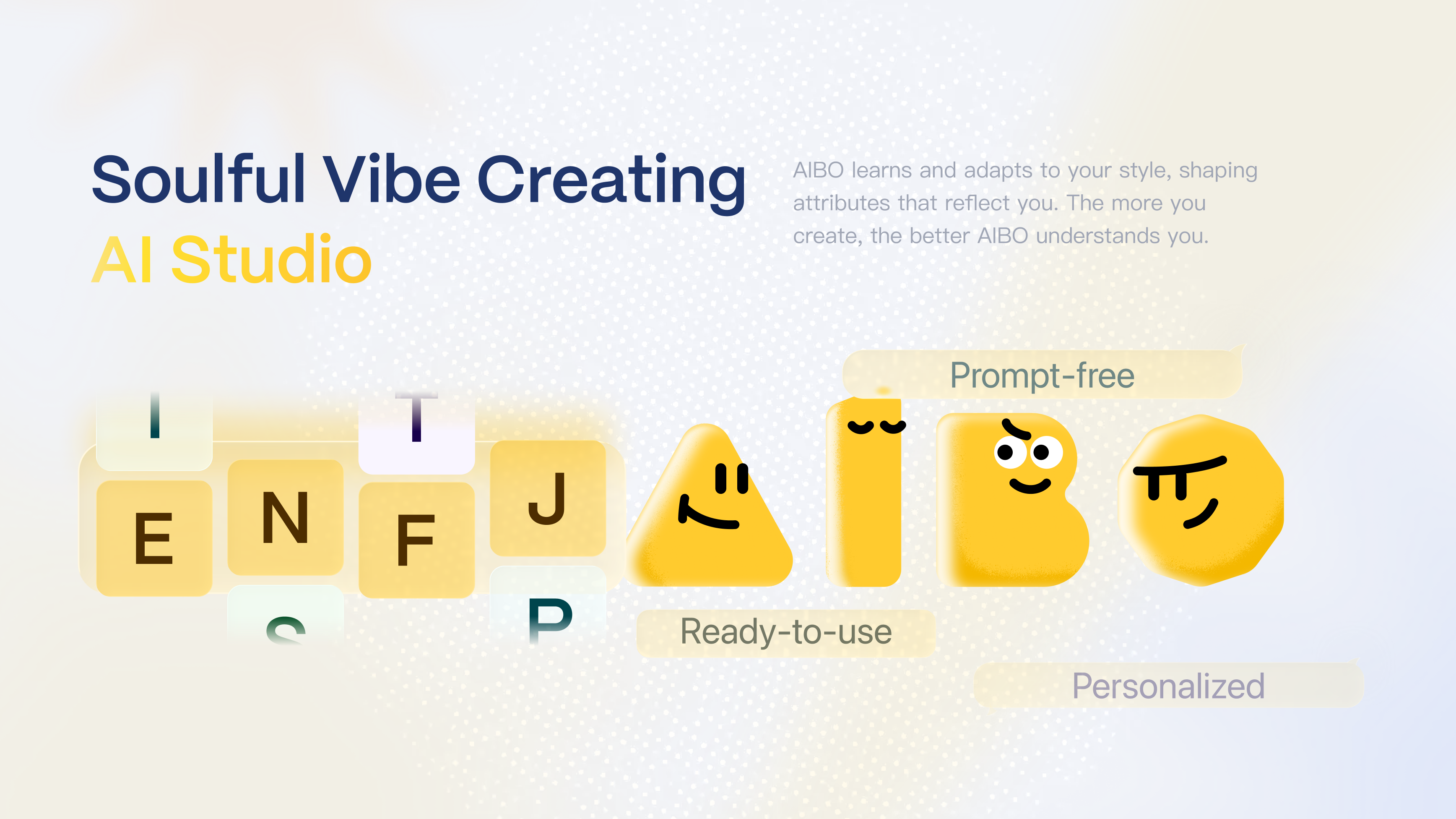 Soulful Vibe Creating
AI Studio

AIBO learns and adapts to your style, shaping attributes that reflect you. The more you create, the better AIBO understands you.

I T
E N F J
S P

Prompt-free
Ready-to-use
Personalized